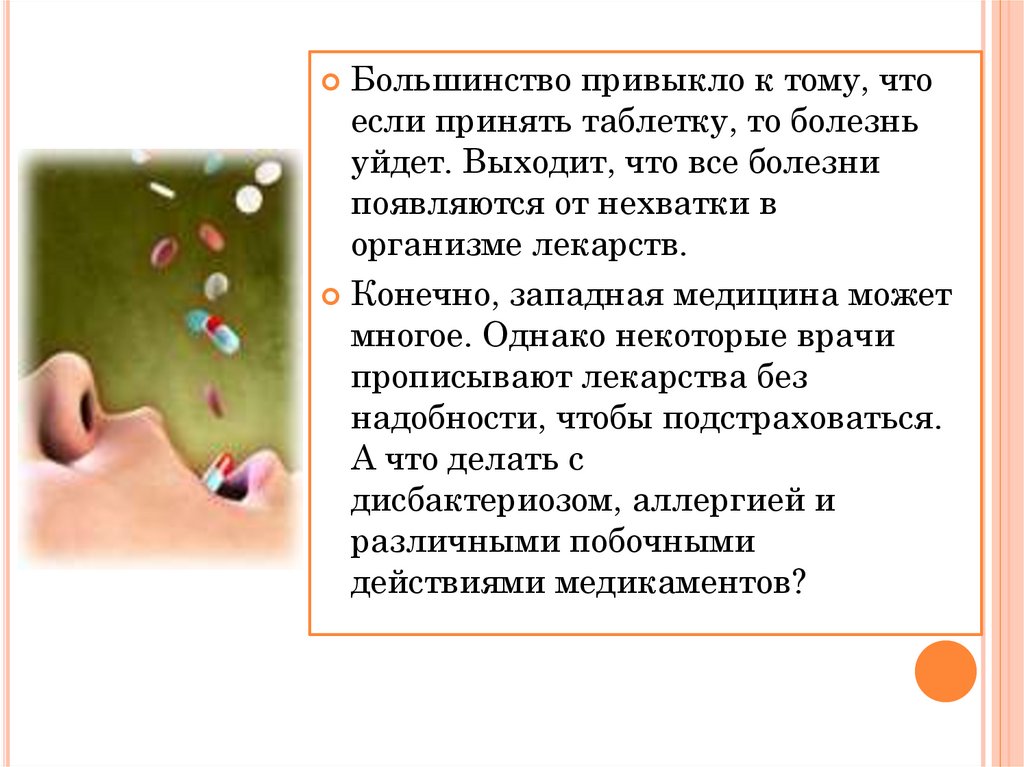 Большинство привыкло к тому, что если принять таблетку, то болезнь уйдет. Выходит, что все болезни появляются от нехватки в организме лекарств.

Конечно, западная медицина может многое. Однако некоторые врачи прописывают лекарства без надобности, чтобы подстраховаться. А что делать с дисбактериозом, аллергией и различными побочными действиями медикаментов?